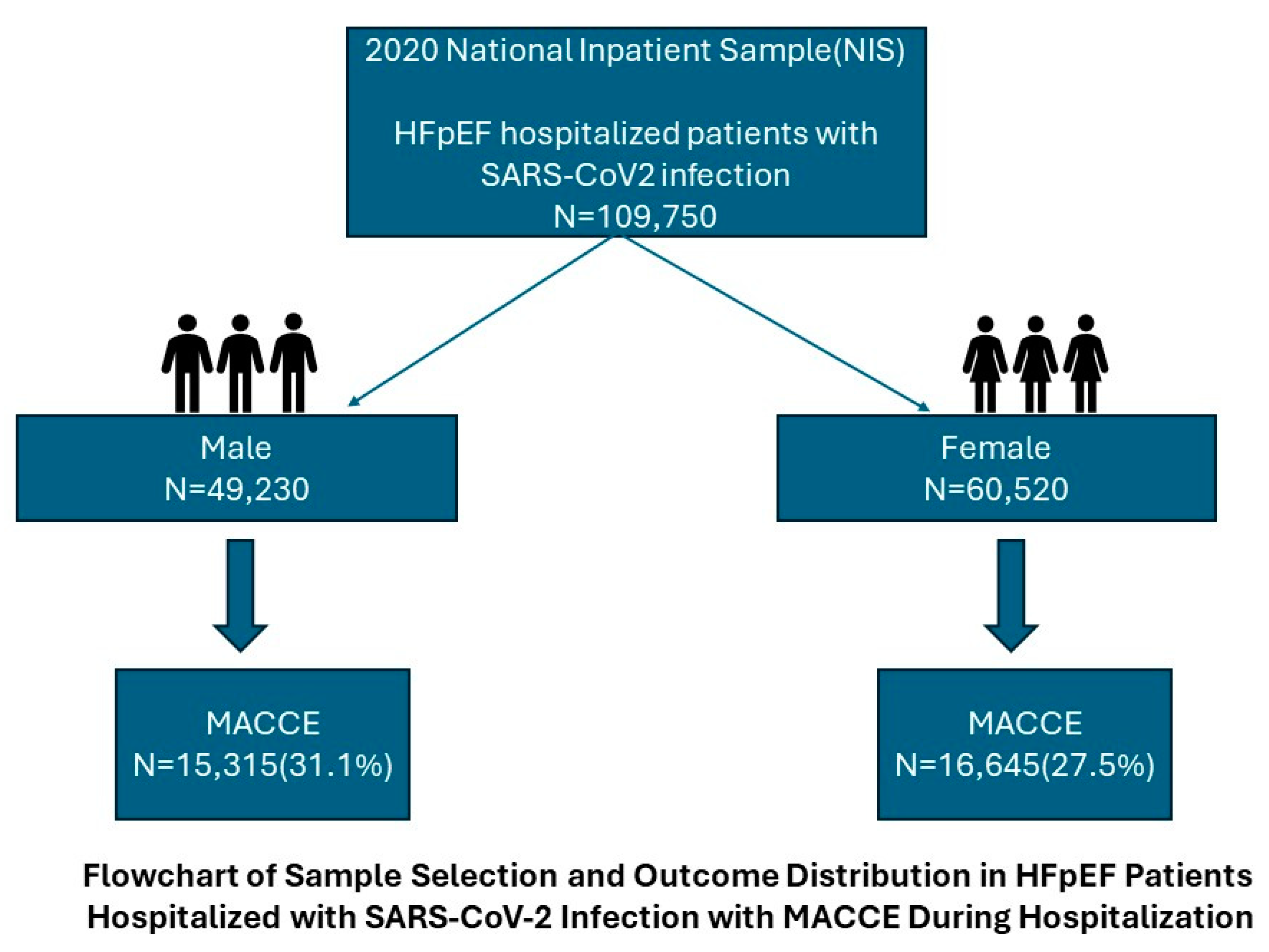 2020 National Inpatient Sample(NIS)

HFpEF hospitalized patients with SARS-CoV2 infection
N=109,750

Male
N=49,230

Female
N=60,520

MACCE
N=15,315(31.1%)

MACCE
N=16,645(27.5%)

Flowchart of Sample Selection and Outcome Distribution in HFpEF Patients Hospitalized with SARS-CoV-2 Infection with MACCE During Hospitalization